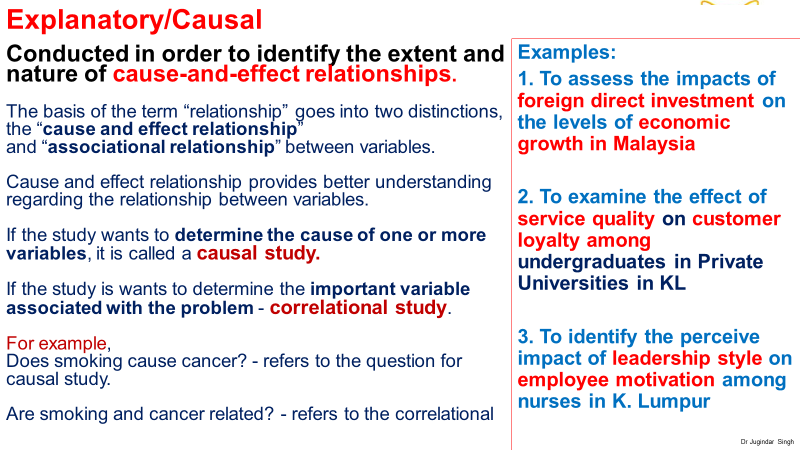 Explanatory/Causal

Conducted in order to identify the extent and nature of cause-and-effect relationships.

The basis of the term “relationship” goes into two distinctions, the “cause and effect relationship” and “associational relationship” between variables.

Cause and effect relationship provides better understanding regarding the relationship between variables.

If the study wants to determine the cause of one or more variables, it is called a causal study.

If the study is wants to determine the important variable associated with the problem - correlational study.

For example,
Does smoking cause cancer? - refers to the question for causal study.

Are smoking and cancer related? - refers to the correlational

Examples:

1. To assess the impacts of foreign direct investment on the levels of economic growth in Malaysia

2. To examine the effect of service quality on customer loyalty among undergraduates in Private Universities in KL

3. To identify the perceive impact of leadership style on employee motivation among nurses in K. Lumpur

Dr Jugindar Singh